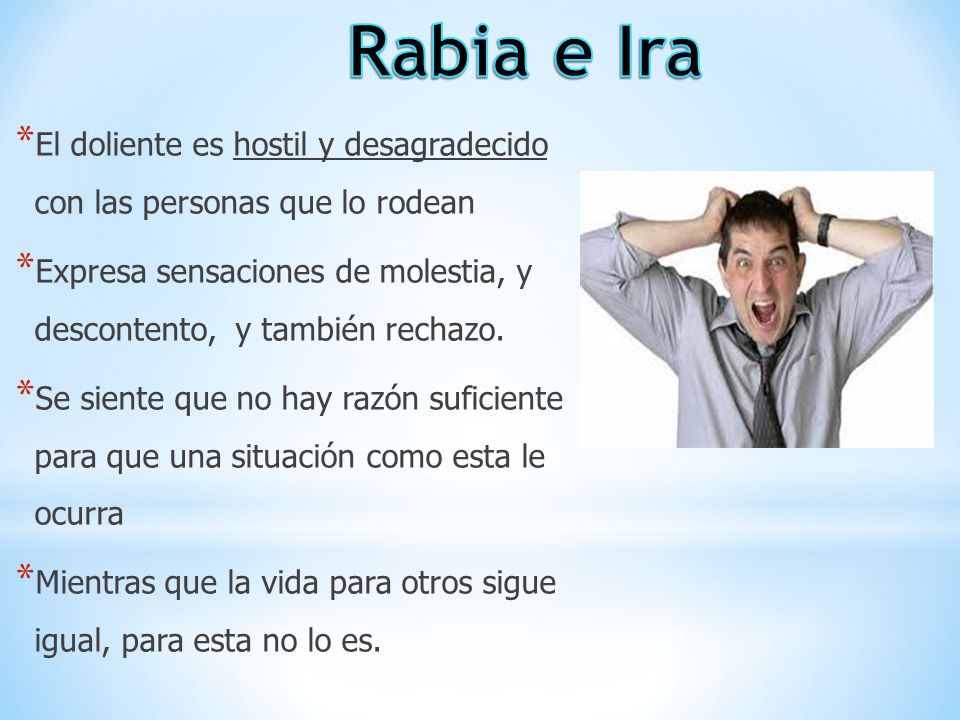 Rabia e Ira

*El doliente es hostil y desagradecido con las personas que lo rodean

*Expresa sensaciones de molestia, y descontento,  y también rechazo.

*Se siente que no hay razón suficiente para que una situación como esta le ocurra

*Mientras que la vida para otros sigue igual, para esta no lo es.